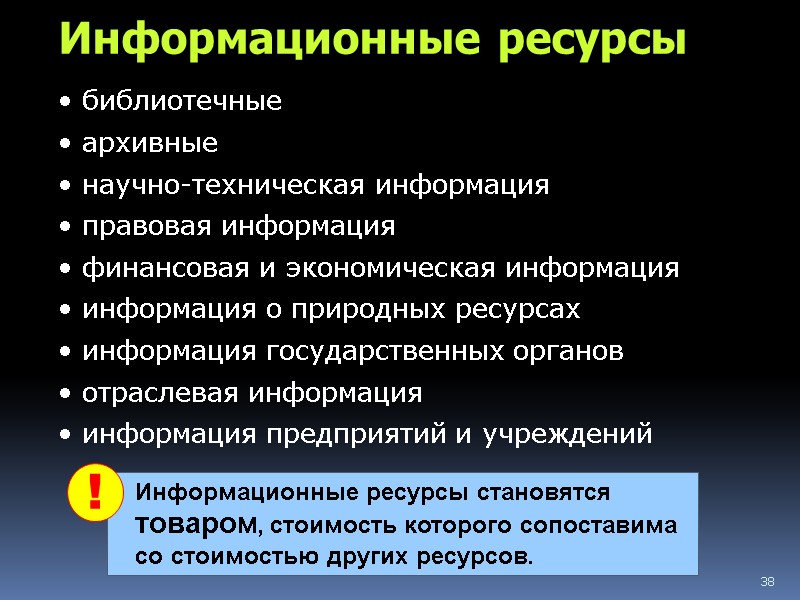 Информационные ресурсы

• библиотечные
• архивные
• научно-техническая информация
• правовая информация
• финансовая и экономическая информация
• информация о природных ресурсах
• информация государственных органов
• отраслевая информация
• информация предприятий и учреждений

!

Информационные ресурсы становятся товаром, стоимость которого сопоставима со стоимостью других ресурсов.

38